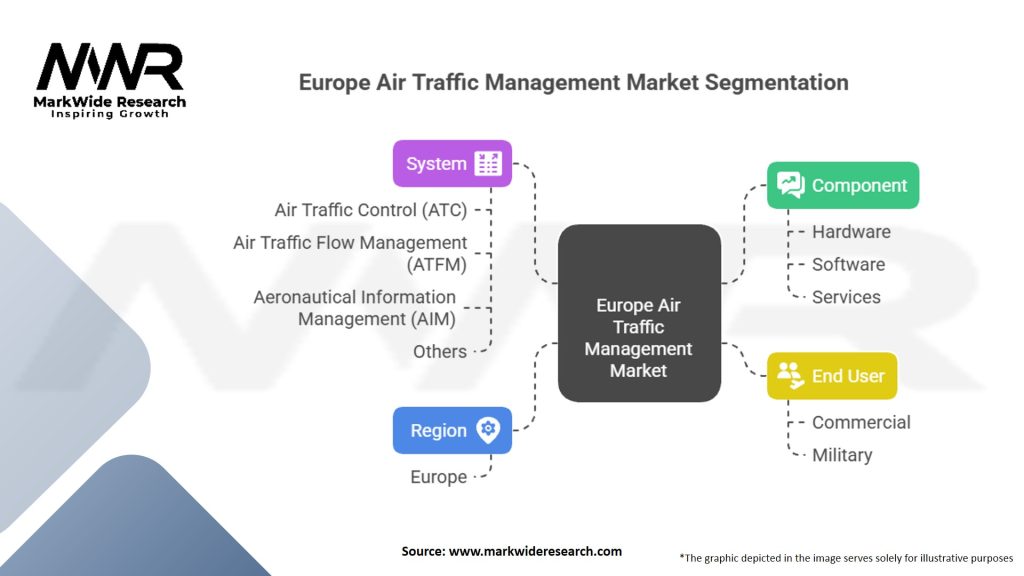 MWR
MarkWide Research
Inspiring Growth

Europe Air Traffic Management Market Segmentation

System
Air Traffic Control (ATC)
Air Traffic Flow Management (ATFM)
Aeronautical Information Management (AIM)
Others

Region
Europe

Europe Air Traffic Management Market

Component
Hardware
Software
Services

End User
Commercial
Military

Source: www.markwideresearch.com

*The graphic depicted in the image serves solely for illustrative purposes